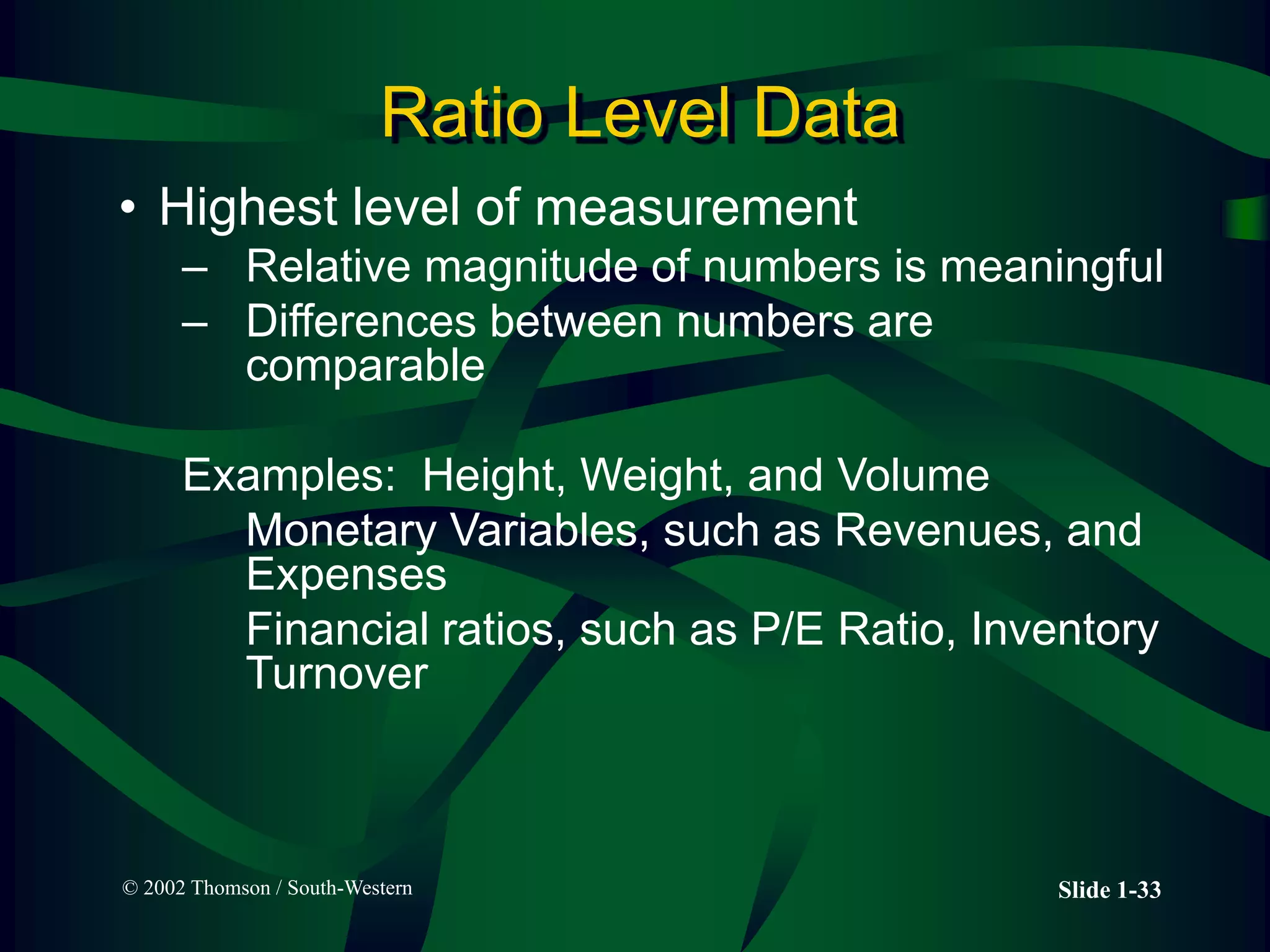 Ratio Level Data

• Highest level of measurement
– Relative magnitude of numbers is meaningful
– Differences between numbers are comparable

Examples: Height, Weight, and Volume
Monetary Variables, such as Revenues, and Expenses
Financial ratios, such as P/E Ratio, Inventory Turnover

© 2002 Thomson / South-Western

Slide 1-33